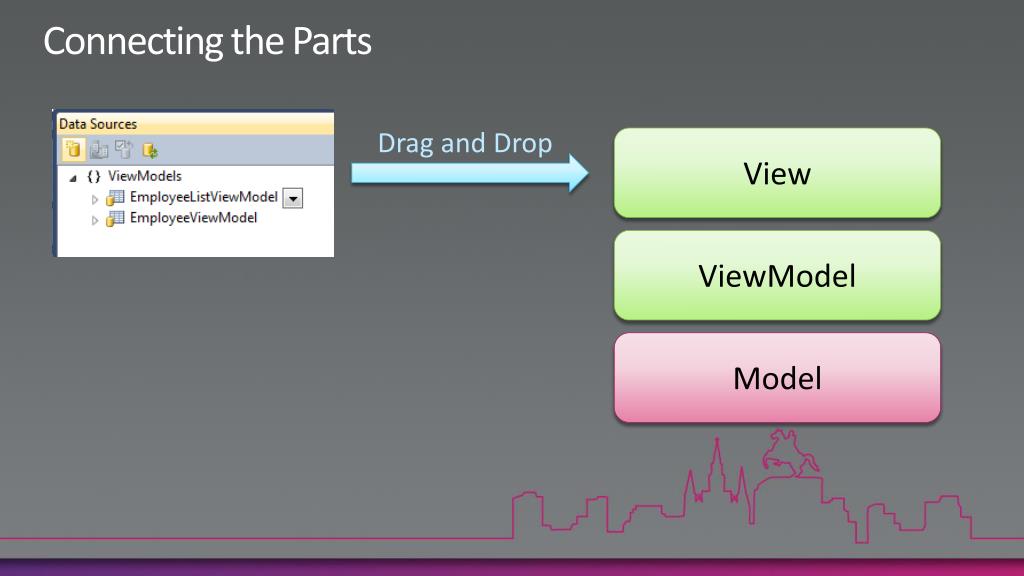 Connecting the Parts

Data Sources

{} ViewModels
EmployeeListViewModel
EmployeeViewModel

Drag and Drop

View

ViewModel

Model